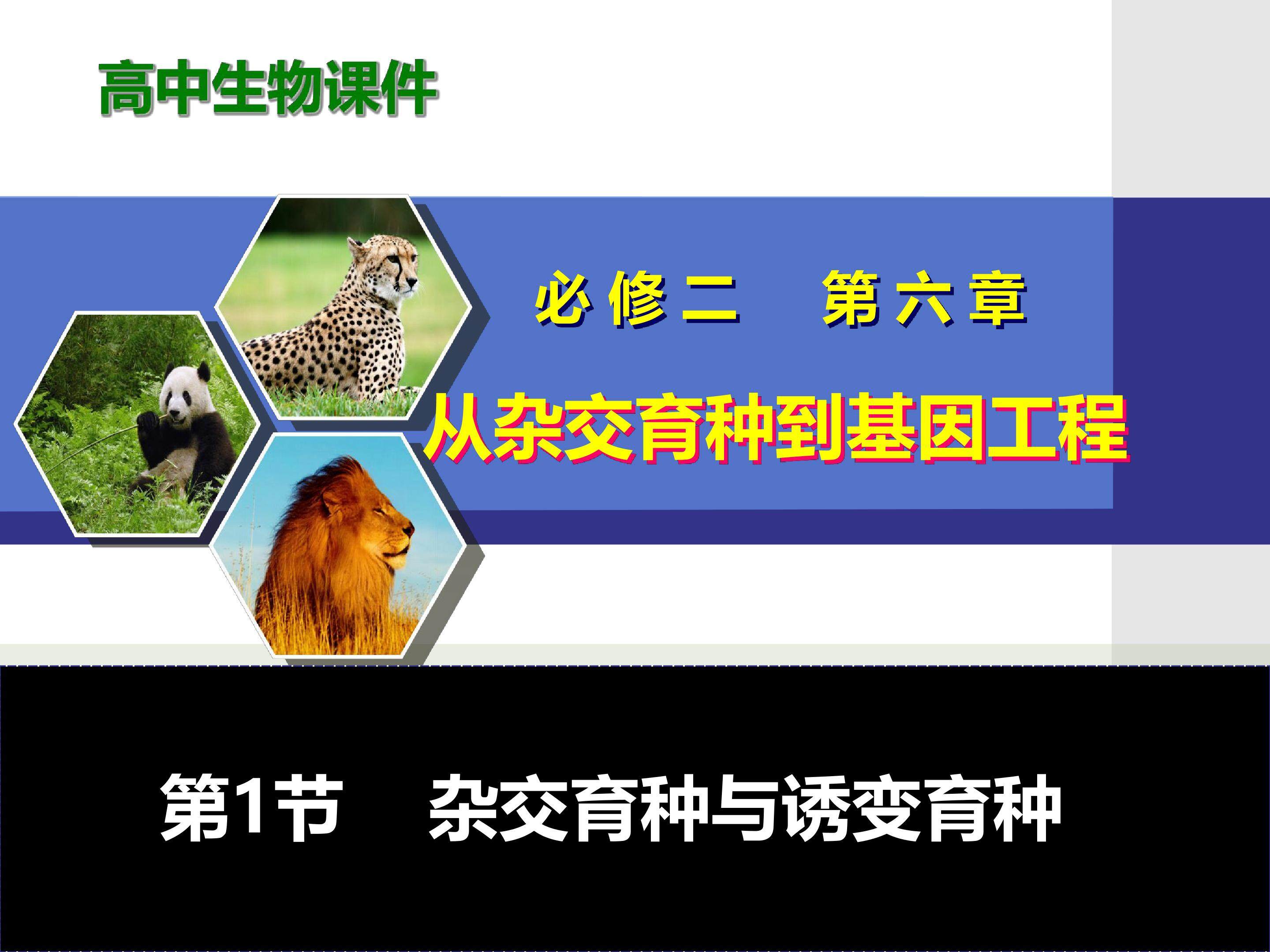 高中生物课件

必修二　第六章

从杂交育种到基因工程

第1节　杂交育种与诱变育种